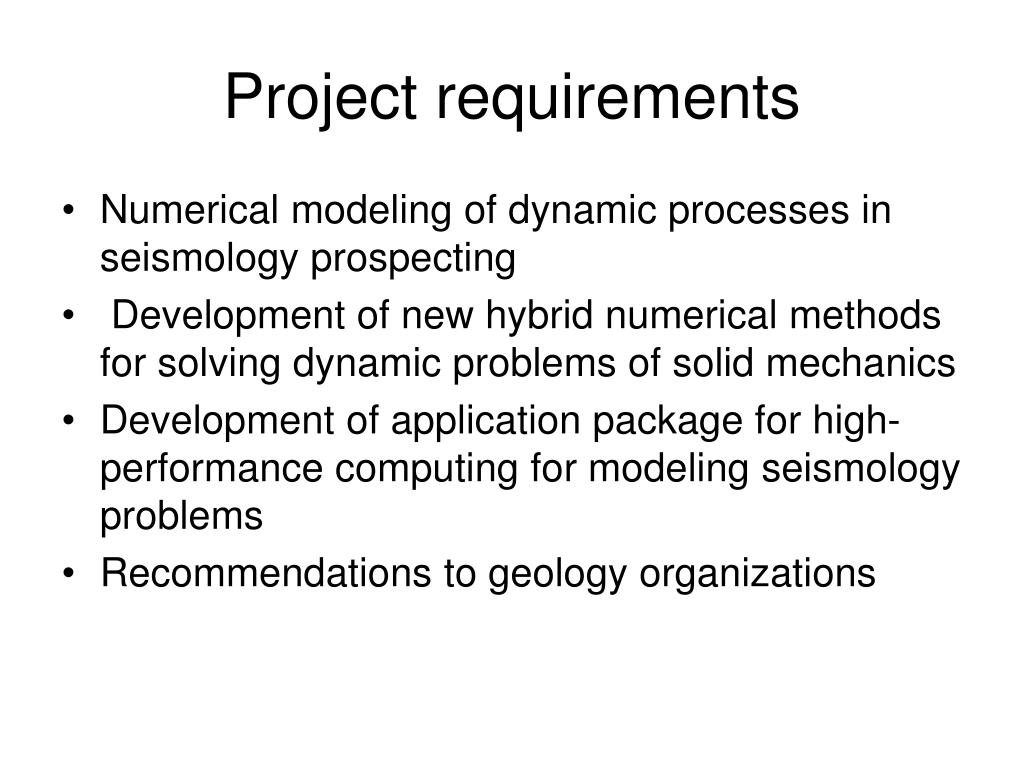 Project requirements

• Numerical modeling of dynamic processes in seismology prospecting
• Development of new hybrid numerical methods for solving dynamic problems of solid mechanics
• Development of application package for high-performance computing for modeling seismology problems
• Recommendations to geology organizations